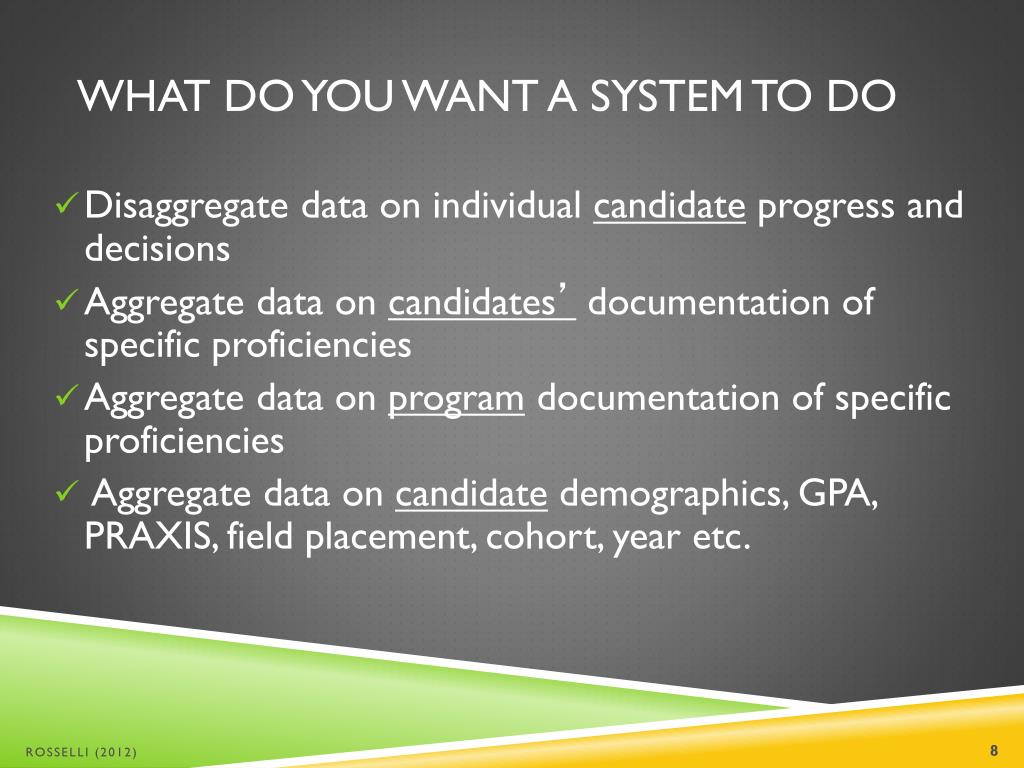 WHAT DO YOU WANT A SYSTEM TO DO

✓ Disaggregate data on individual candidate progress and decisions

✓ Aggregate data on candidates' documentation of specific proficiencies

✓ Aggregate data on program documentation of specific proficiencies

✓ Aggregate data on candidate demographics, GPA, PRAXIS, field placement, cohort, year etc.

ROSSELLI (2012)

8